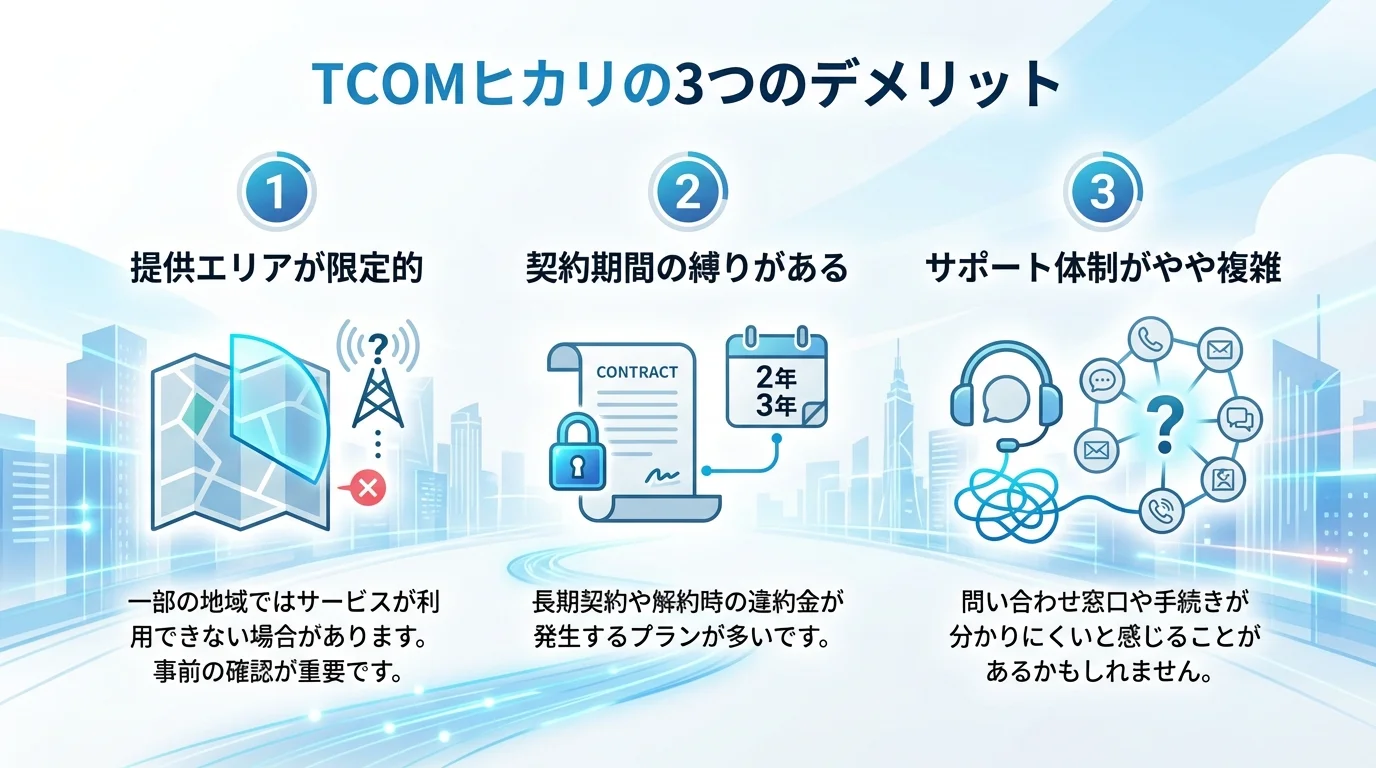 TCOMヒカリの3つのデメリット

1
提供エリアが限定的

?

一部の地域ではサービスが利用できない場合があります。事前の確認が重要です。

2
契約期間の縛りがある

CONTRACT

2年
3年

長期契約や解約時の違約金が発生するプランが多いです。

3
サポート体制がやや複雑

?

問い合わせ窓口や手続きが分かりにくいと感じることがあるかもしれません。